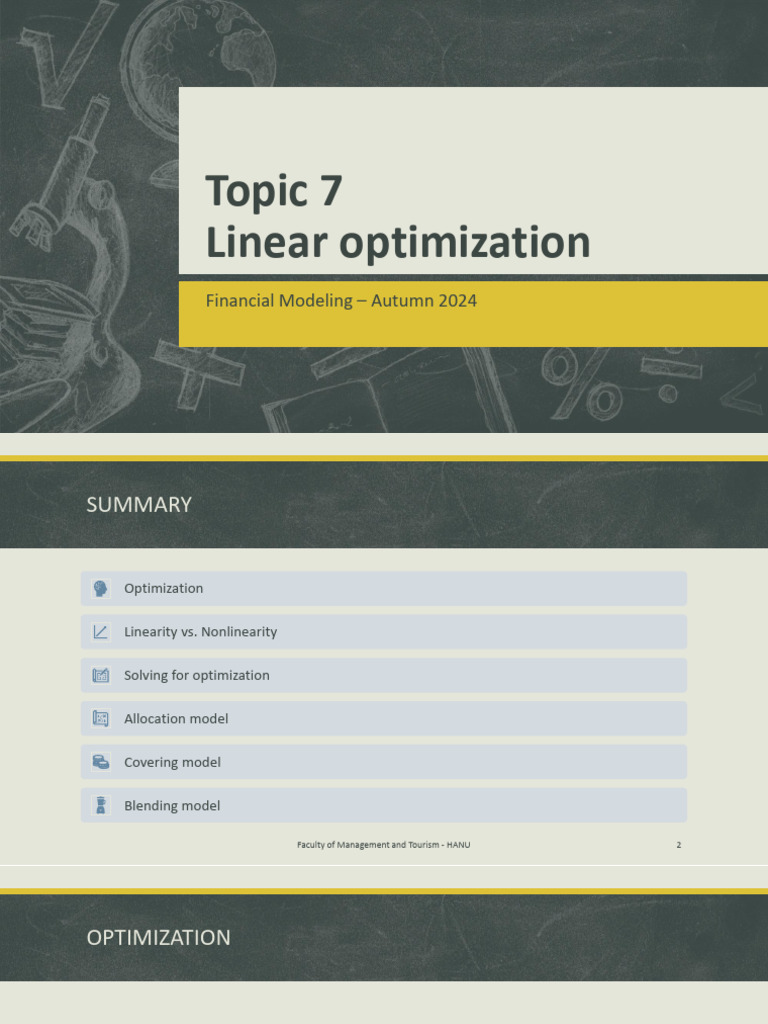 Topic 7
Linear optimization

Financial Modeling – Autumn 2024

SUMMARY

Optimization

Linearity vs. Nonlinearity

Solving for optimization

Allocation model

Covering model

Blending model

Faculty of Management and Tourism - HANU

2

OPTIMIZATION